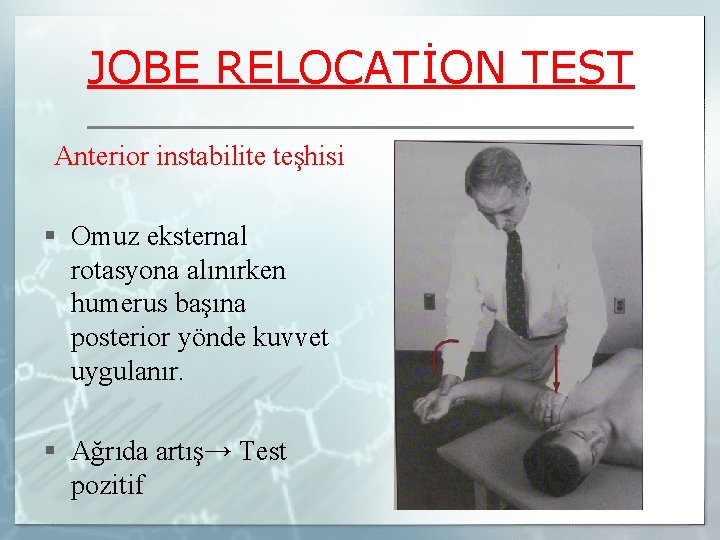 JOBE RELOCATİON TEST

Anterior instabilite teşhisi

▪ Omuz eksternal rotasyona alınırken humerus başına posterior yönde kuvvet uygulanır.

▪ Ağrıda artış→ Test pozitif